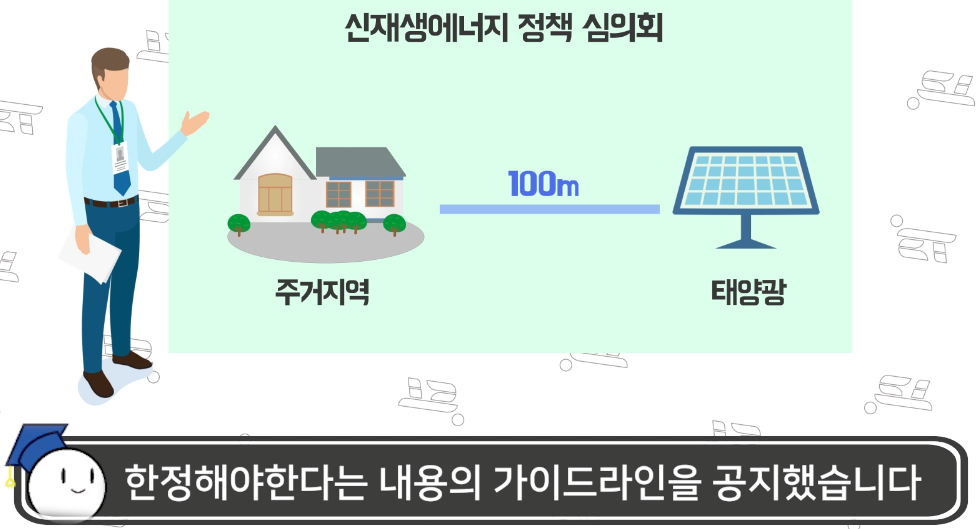 신재생에너지 정책 심의회

100m

주거지역

태양광

한정해야한다는 내용의 가이드라인을 공지했습니다